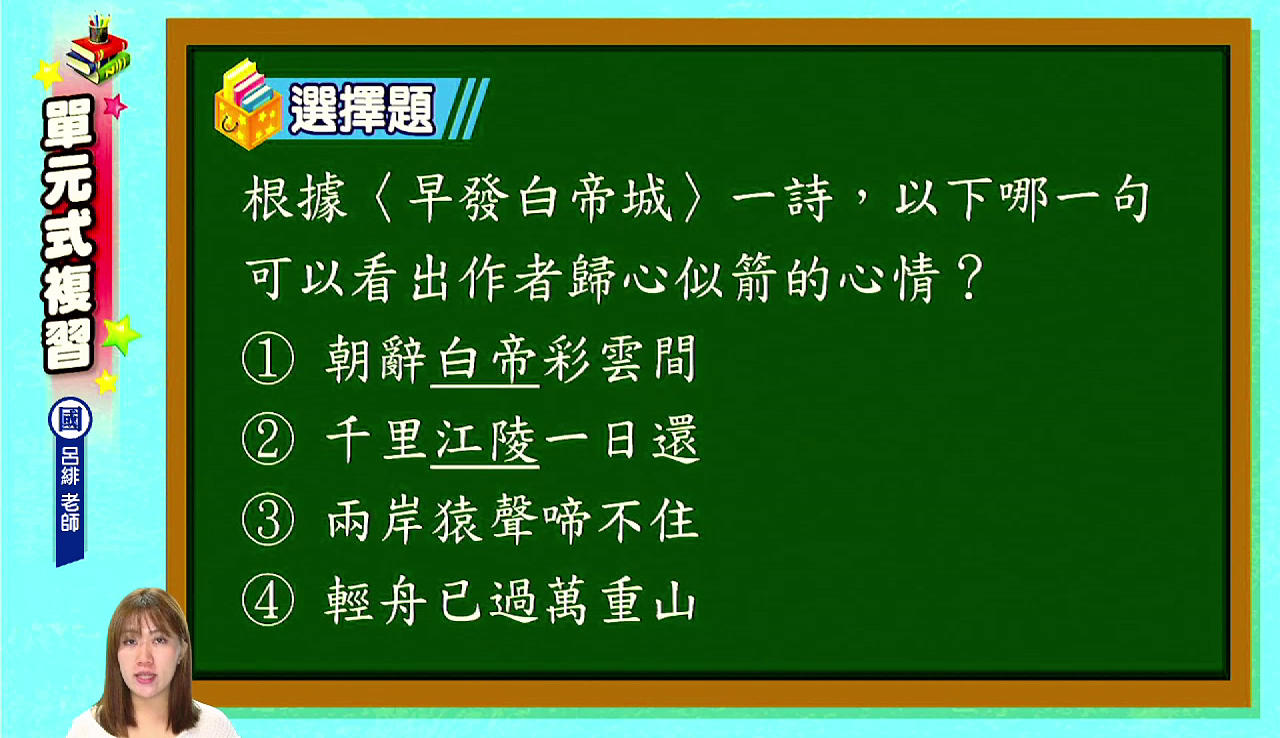 單元式複習

國

呂緋 老師

選擇題

根據〈早發白帝城〉一詩，以下哪一句可以看出作者歸心似箭的心情？

① 朝辭白帝彩雲間
② 千里江陵一日還
③ 兩岸猿聲啼不住
④ 輕舟已過萬重山